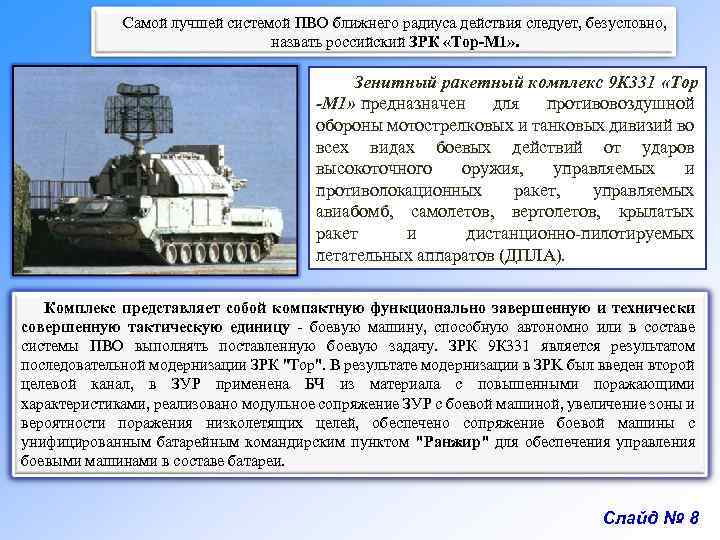 Самой лучшей системой ПВО ближнего радиуса действия следует, безусловно, назвать российский ЗРК «Тор-М1».

Зенитный ракетный комплекс 9К331 «Тор -М1» предназначен для противовоздушной обороны мотострелковых и танковых дивизий во всех видах боевых действий от ударов высокоточного оружия, управляемых и противолокационных ракет, управляемых авиабомб, самолетов, вертолетов, крылатых ракет и дистанционно-пилотируемых летательных аппаратов (ДПЛА).

Комплекс представляет собой компактную функционально завершенную и технически совершенную тактическую единицу - боевую машину, способную автономно или в составе системы ПВО выполнять поставленную боевую задачу. ЗРК 9К331 является результатом последовательной модернизации ЗРК "Тор". В результате модернизации в ЗРК был введен второй целевой канал, в ЗУР применена БЧ из материала с повышенными поражающими характеристиками, реализовано модульное сопряжение ЗУР с боевой машиной, увеличение зоны и вероятности поражения низколетящих целей, обеспечено сопряжение боевой машины с унифицированным батарейным командирским пунктом "Ранжир" для обеспечения управления боевыми машинами в составе батареи.

Слайд № 8